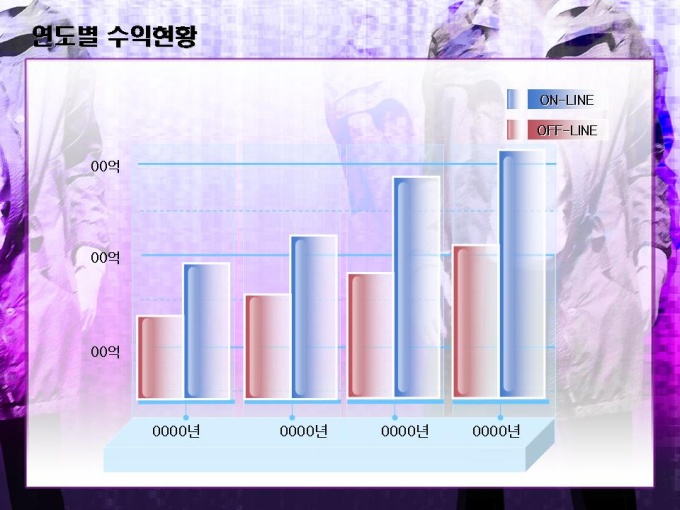 연도별 수익현황

ON-LINE
OFF-LINE

00억
00억
00억

0000년
0000년
0000년
0000년